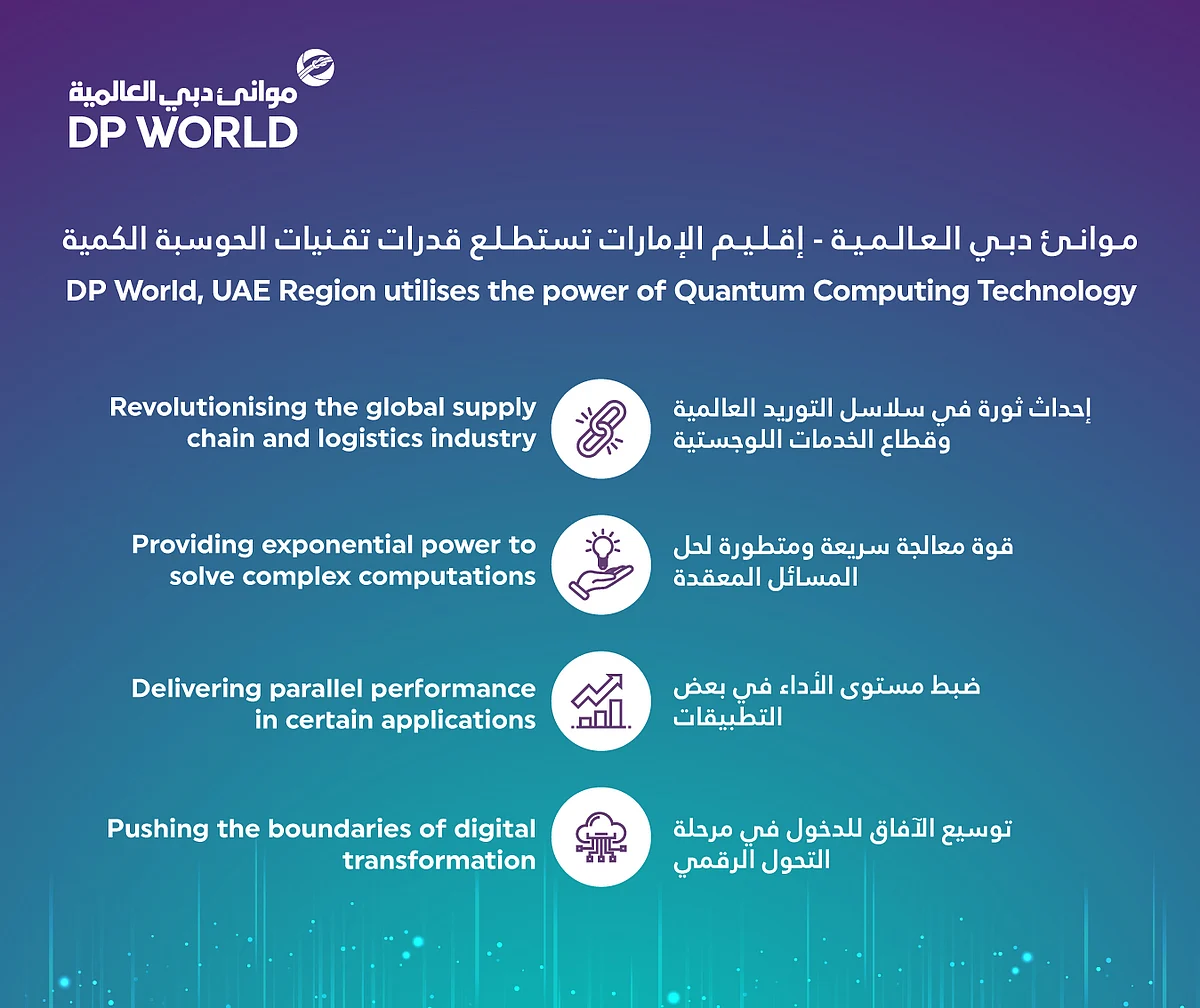 موانئ دبي العالمية
DP WORLD

موانئ دبي العالمية - إقليم الإمارات تستطلع قدرات تقنيات الحوسبة الكمية
DP World, UAE Region utilises the power of Quantum Computing Technology

Revolutionising the global supply chain and logistics industry

إحداث ثورة في سلاسل التوريد العالمية وقطاع الخدمات اللوجستية

Providing exponential power to solve complex computations

قوة معالجة سريعة ومتطورة لحل المسائل المعقدة

Delivering parallel performance in certain applications

ضبط مستوى الأداء في بعض التطبيقات

Pushing the boundaries of digital transformation

توسيع الآفاق للدخول في مرحلة التحول الرقمي